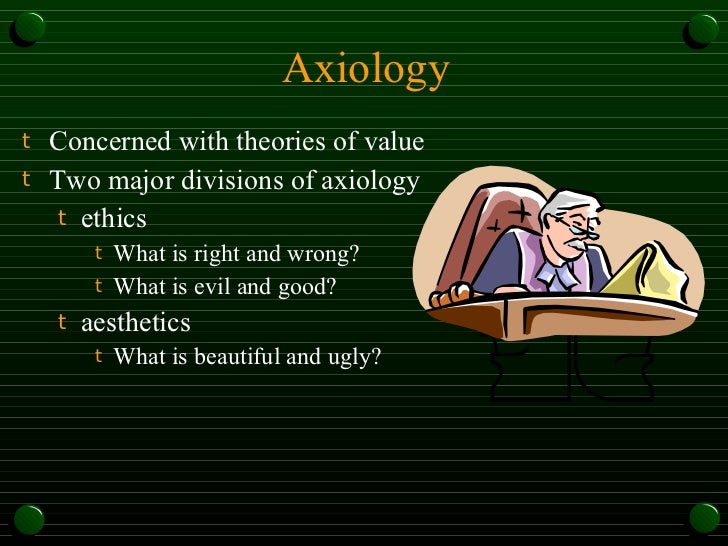 Axiology

t Concerned with theories of value
t Two major divisions of axiology
t ethics
t What is right and wrong?
t What is evil and good?
t aesthetics
t What is beautiful and ugly?